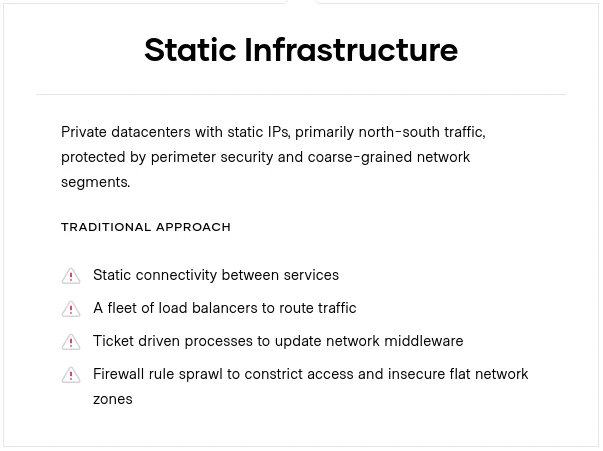 Static Infrastructure

Private datacenters with static IPs, primarily north-south traffic, protected by perimeter security and coarse-grained network segments.

TRADITIONAL APPROACH

Static connectivity between services

A fleet of load balancers to route traffic

Ticket driven processes to update network middleware

Firewall rule sprawl to constrict access and insecure flat network zones